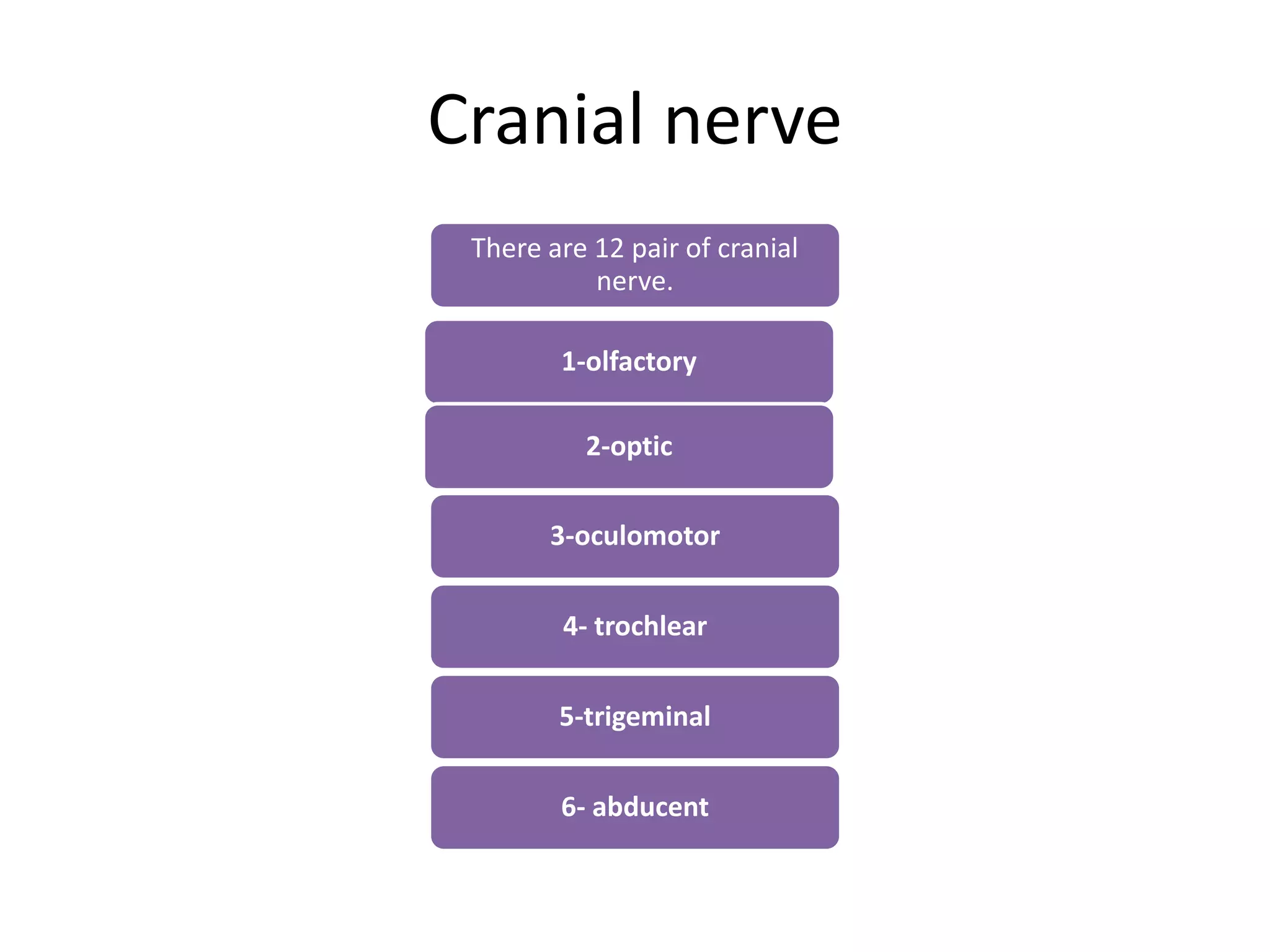 Cranial nerve

There are 12 pair of cranial nerve.

1-olfactory

2-optic

3-oculomotor

4- trochlear

5-trigeminal

6- abducent